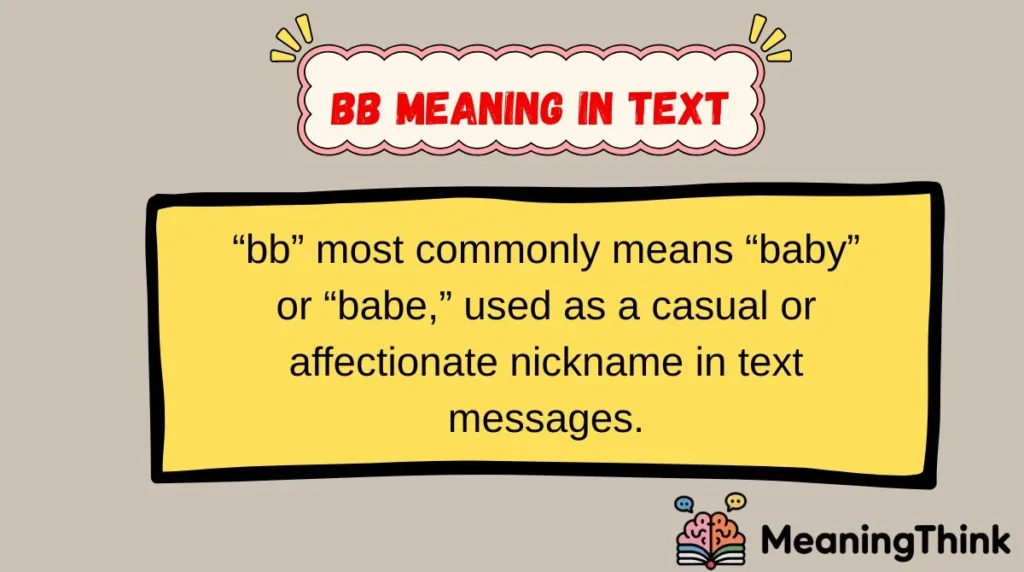 BB MEANING IN TEXT

“bb” most commonly means “baby” or “babe,” used as a casual or affectionate nickname in text messages.

MeaningThink